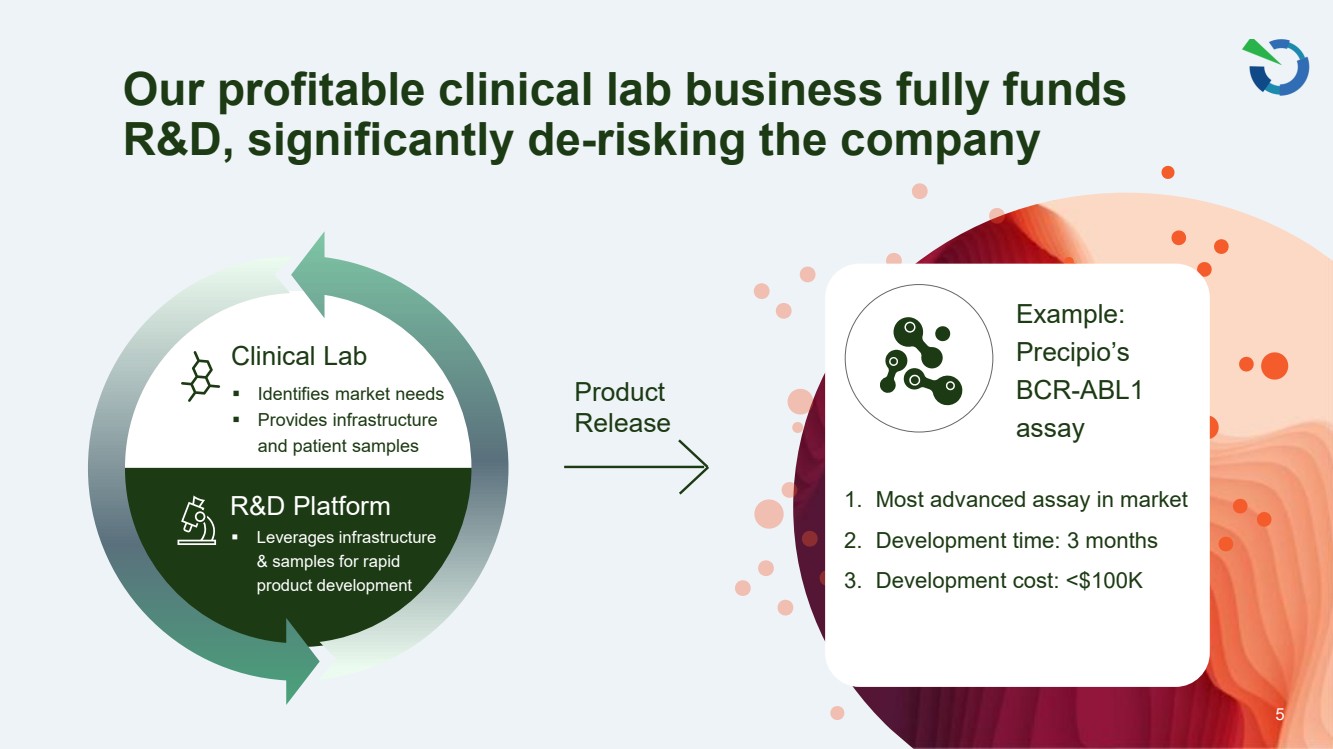 Our profitable clinical lab business fully funds R&D, significantly de-risking the company

Clinical Lab
▪ Identifies market needs
▪ Provides infrastructure and patient samples

R&D Platform
▪ Leverages infrastructure & samples for rapid product development

Product Release

Example: Precipio's BCR-ABL1 assay

1. Most advanced assay in market
2. Development time: 3 months
3. Development cost: <$100K

5